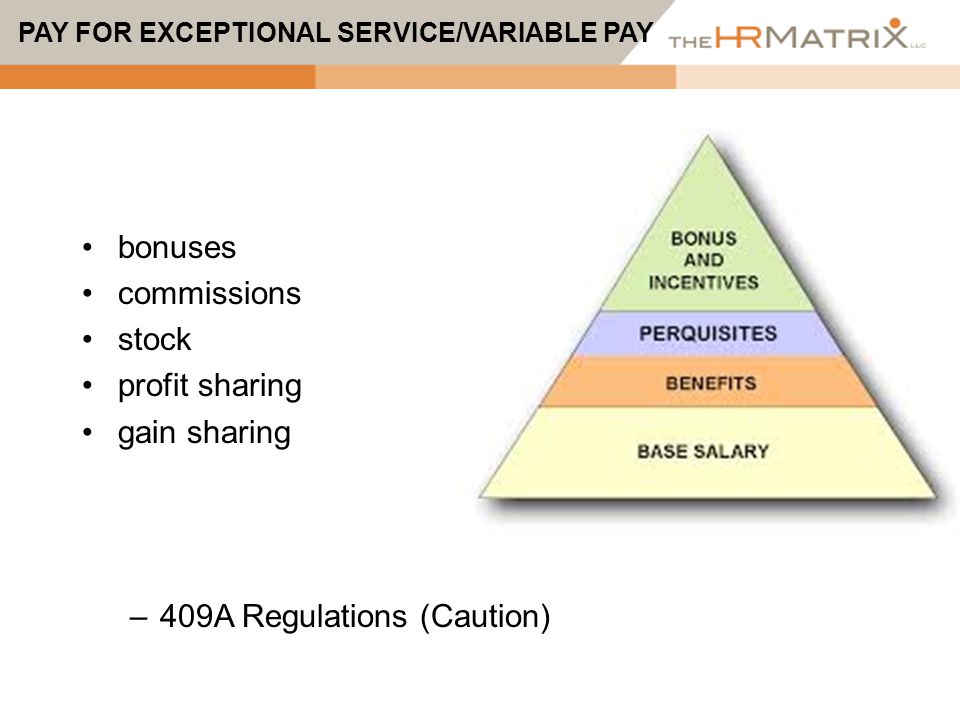 PAY FOR EXCEPTIONAL SERVICE/VARIABLE PAY

THE HR MATRIX LLC

• bonuses
• commissions
• stock
• profit sharing
• gain sharing

BONUS AND INCENTIVES
PERQUISITES
BENEFITS
BASE SALARY

– 409A Regulations (Caution)